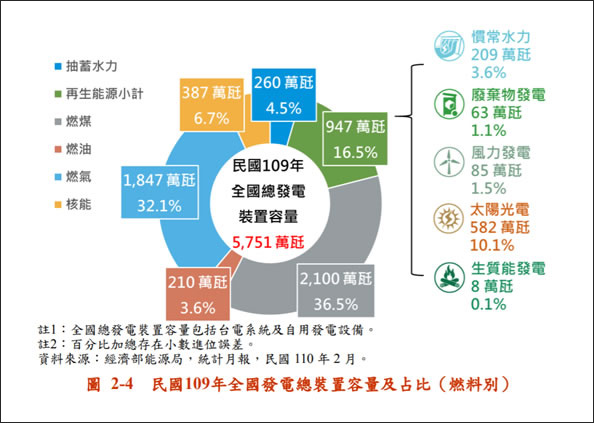 抽蓄水力
再生能源小計
燃煤
燃油
燃氣
核能

387 萬瓩
6.7%

260 萬瓩
4.5%

947 萬瓩
16.5%

1,847 萬瓩
32.1%

民國109年
全國總發電
裝置容量
5,751 萬瓩

210 萬瓩
3.6%

2,100 萬瓩
36.5%

慣常水力
209 萬瓩
3.6%

廢棄物發電
63 萬瓩
1.1%

風力發電
85 萬瓩
1.5%

太陽光電
582 萬瓩
10.1%

生質能發電
8 萬瓩
0.1%

註1：全國總發電裝置容量包括台電系統及自用發電設備。
註2：百分比加總存在小數進位誤差。
資料來源：經濟部能源局，統計月報，民國 110 年 2 月。

圖 2-4　民國109年全國發電總裝置容量及占比（燃料別）